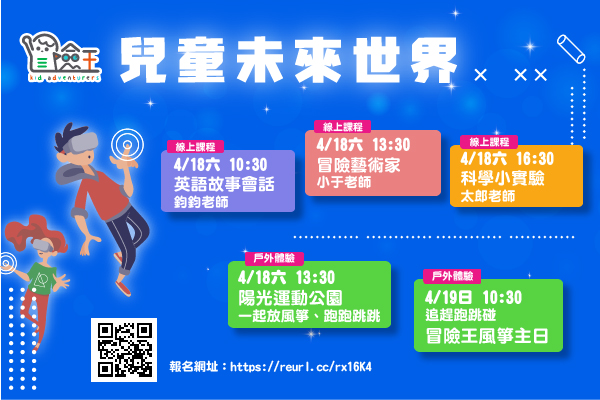 冒險王
kid adventurers

兒童未來世界

線上課程
4/18六 10:30
英語故事會話
鈞鈞老師

線上課程
4/18六 13:30
冒險藝術家
小于老師

線上課程
4/18六 16:30
科學小實驗
太郎老師

戶外體驗
4/18六 13:30
陽光運動公園
一起放風箏、跑跑跳跳

戶外體驗
4/19日 10:30
追趕跑跳碰
冒險王風箏主日

報名網址：https://reurl.cc/rx16K4